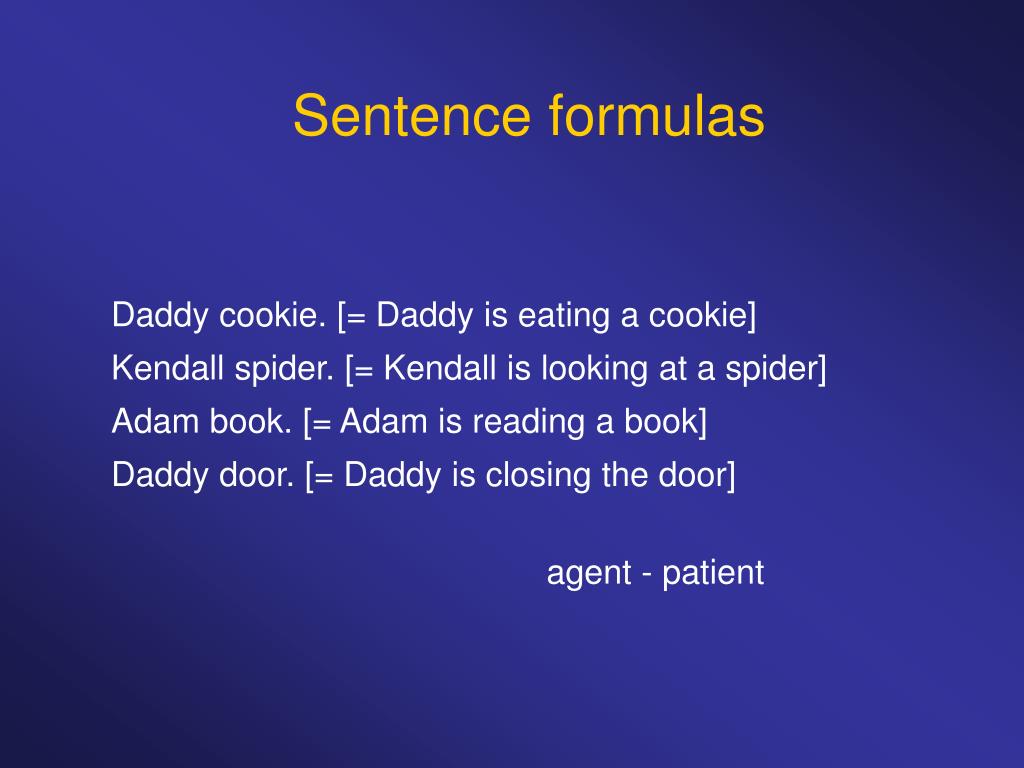 Sentence formulas

Daddy cookie. [= Daddy is eating a cookie]
Kendall spider. [= Kendall is looking at a spider]
Adam book. [= Adam is reading a book]
Daddy door. [= Daddy is closing the door]

agent - patient